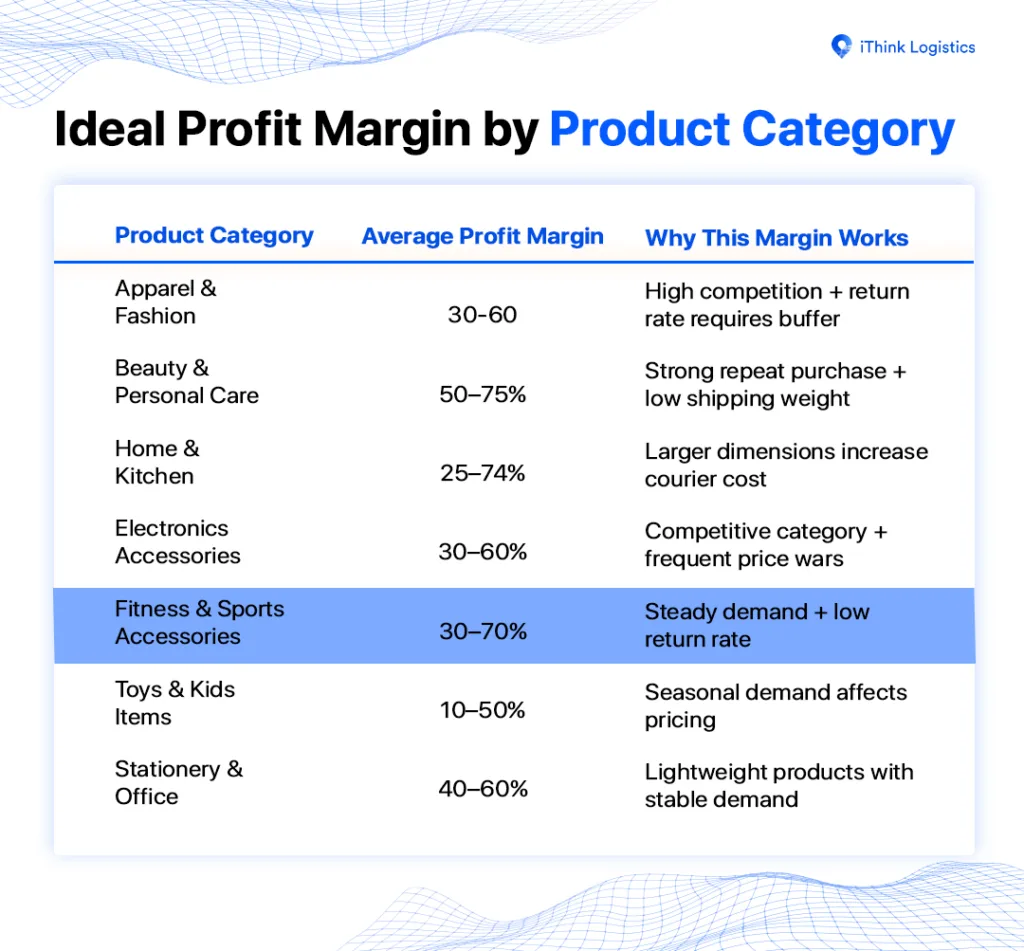 iThink Logistics

Ideal Profit Margin by Product Category

| Product Category | Average Profit Margin | Why This Margin Works |
|---|---|---|
| Apparel & Fashion | 30-60 | High competition + return rate requires buffer |
| Beauty & Personal Care | 50–75% | Strong repeat purchase + low shipping weight |
| Home & Kitchen | 25–74% | Larger dimensions increase courier cost |
| Electronics Accessories | 30–60% | Competitive category + frequent price wars |
| Fitness & Sports Accessories | 30–70% | Steady demand + low return rate |
| Toys & Kids Items | 10–50% | Seasonal demand affects pricing |
| Stationery & Office | 40–60% | Lightweight products with stable demand |